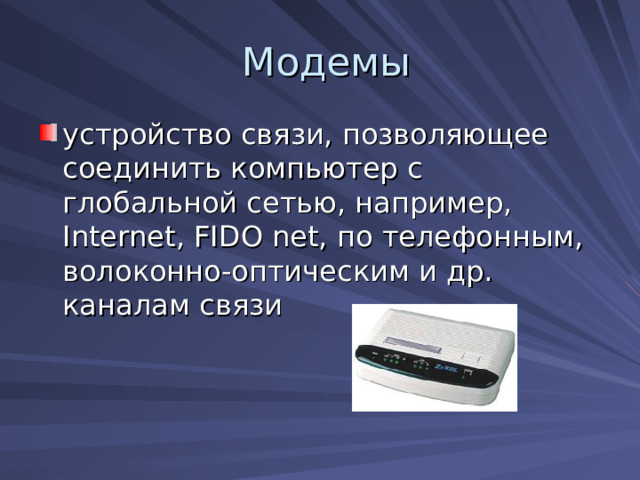 Модемы

устройство связи, позволяющее соединить компьютер с глобальной сетью, например, Internet, FIDO net, по телефонным, волоконно-оптическим и др. каналам связи

ZyXEL